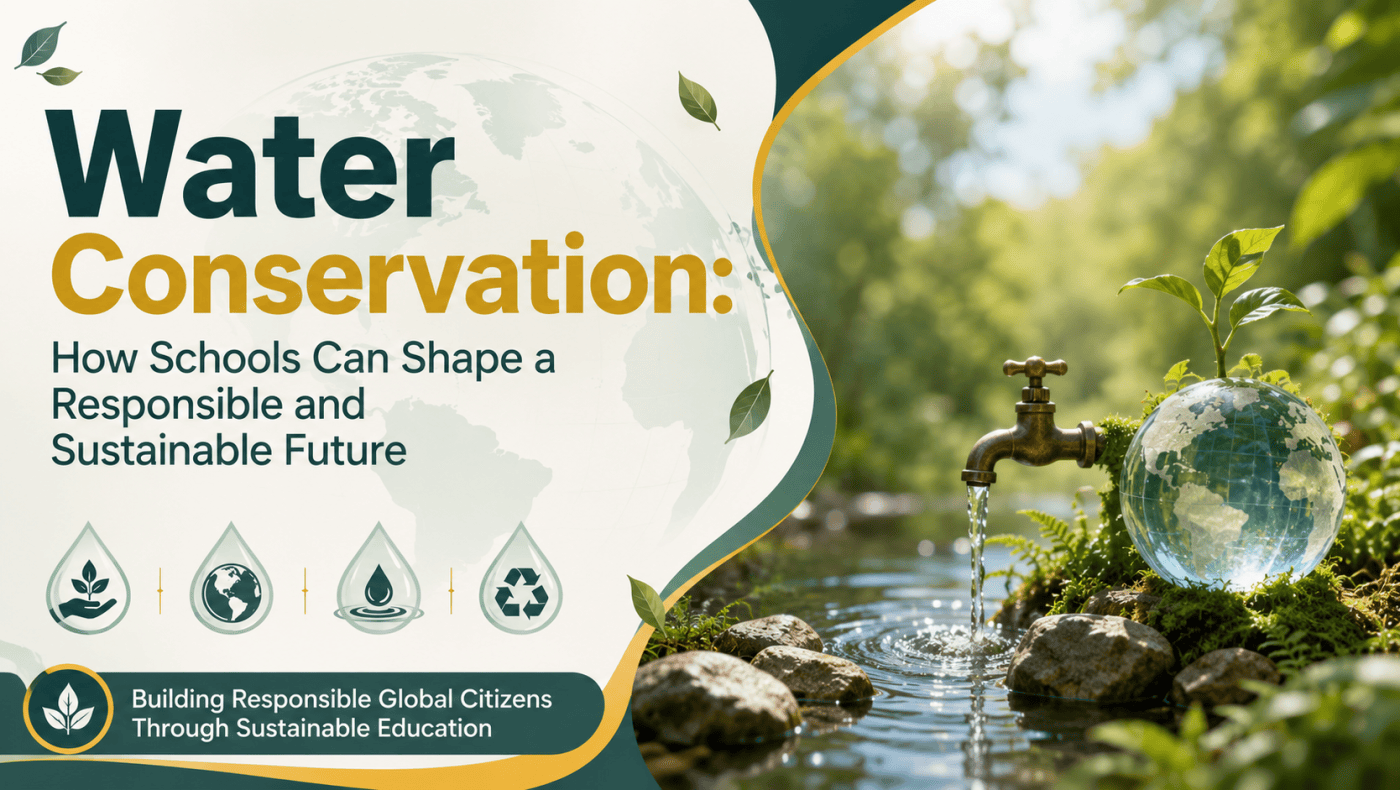 Water Conservation:

How Schools Can Shape a Responsible and Sustainable Future

Building Responsible Global Citizens Through Sustainable Education